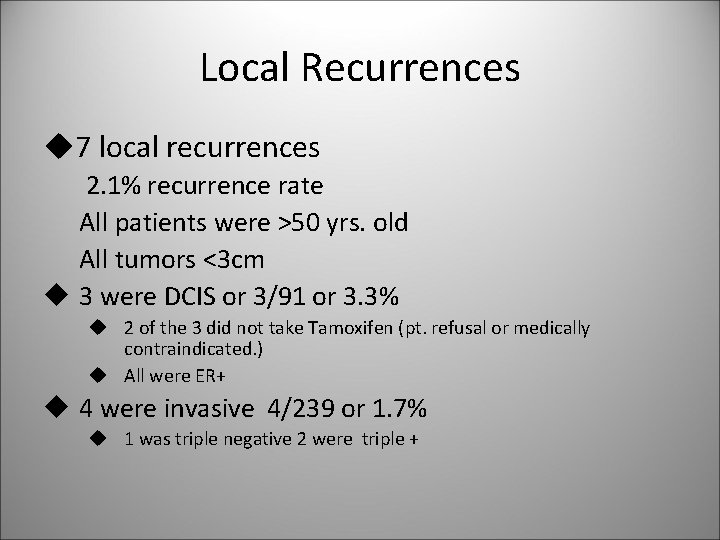 Local Recurrences

◆7 local recurrences
2.1% recurrence rate
All patients were >50 yrs. old
All tumors <3cm

◆ 3 were DCIS or 3/91 or 3.3%
◆ 2 of the 3 did not take Tamoxifen (pt. refusal or medically contraindicated.)
◆ All were ER+

◆ 4 were invasive 4/239 or 1.7%
◆ 1 was triple negative 2 were triple +